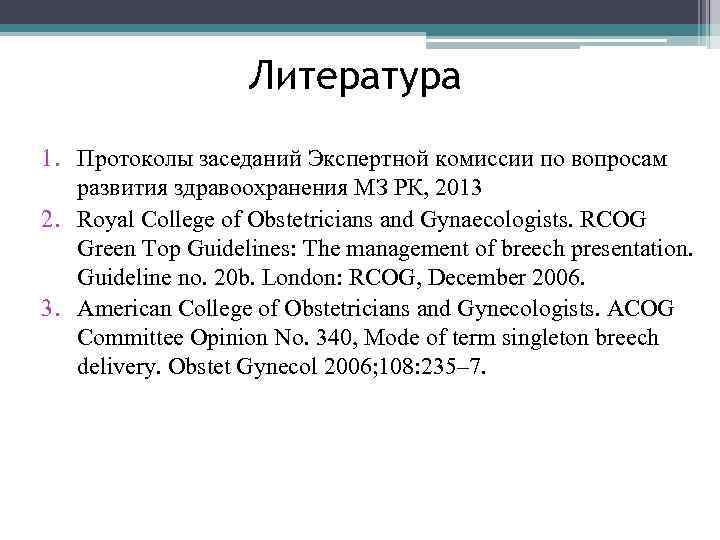 Литература

1. Протоколы заседаний Экспертной комиссии по вопросам развития здравоохранения МЗ РК, 2013
2. Royal College of Obstetricians and Gynaecologists. RCOG Green Top Guidelines: The management of breech presentation. Guideline no. 20b. London: RCOG, December 2006.
3. American College of Obstetricians and Gynecologists. ACOG Committee Opinion No. 340, Mode of term singleton breech delivery. Obstet Gynecol 2006;108:235–7.